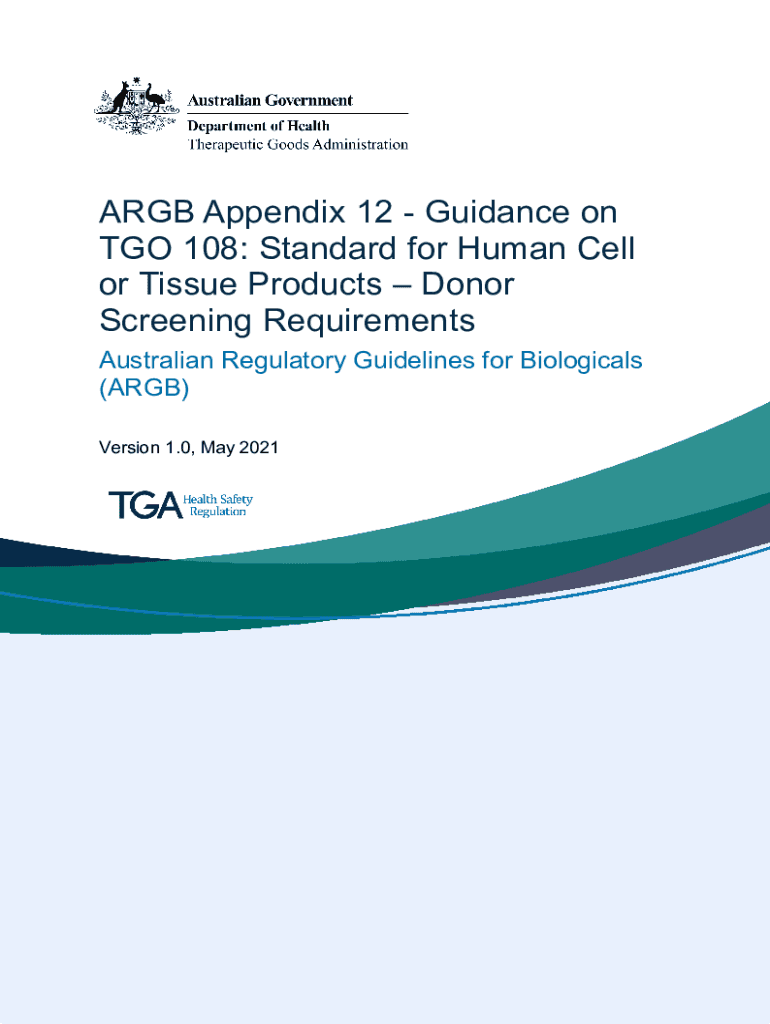 Australian Government
Department of Health
Therapeutic Goods Administration

ARGB Appendix 12 - Guidance on TGO 108: Standard for Human Cell or Tissue Products – Donor Screening Requirements

Australian Regulatory Guidelines for Biologicals (ARGB)

Version 1.0, May 2021

TGA Health Safety Regulation